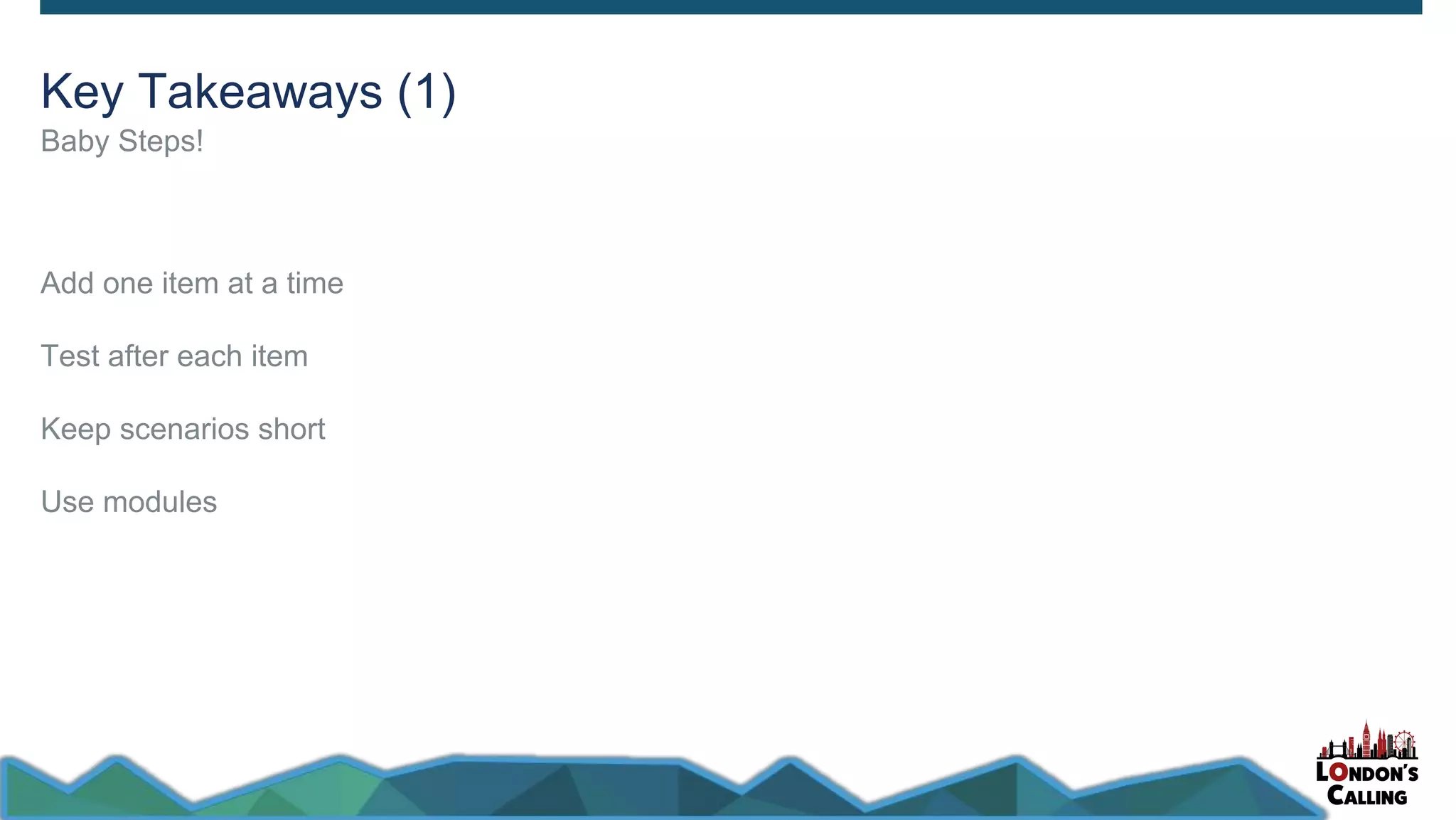 Key Takeaways (1)

Baby Steps!

Add one item at a time

Test after each item

Keep scenarios short

Use modules

LONDON'S CALLING